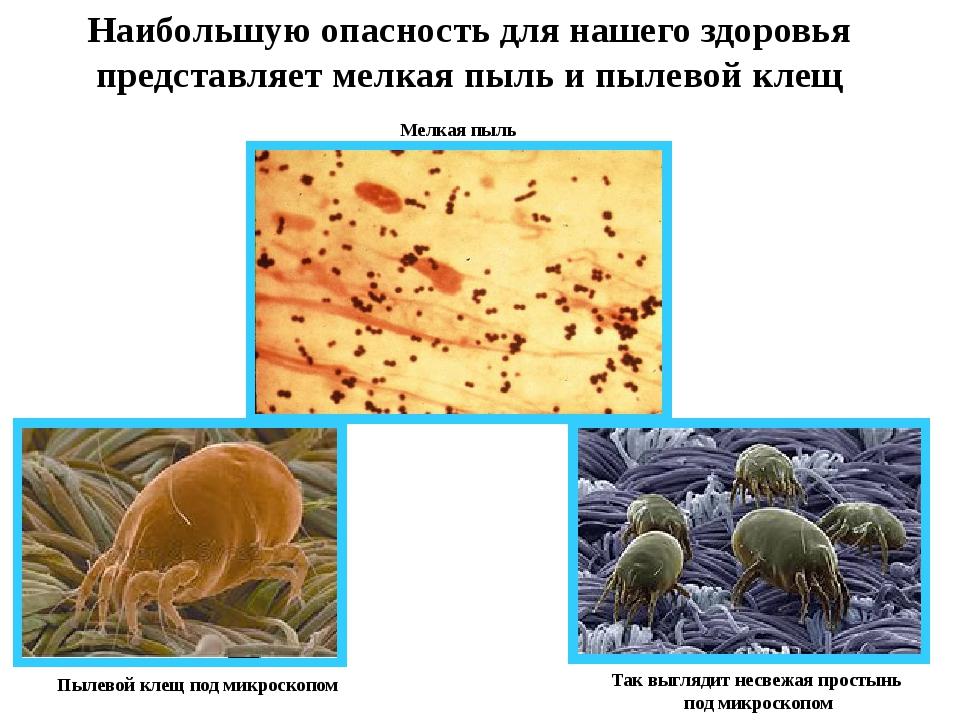 Наибольшую опасность для нашего здоровья представляет мелкая пыль и пылевой клещ

Мелкая пыль

Пылевой клещ под микроскопом

Так выглядит несвежая простынь под микроскопом